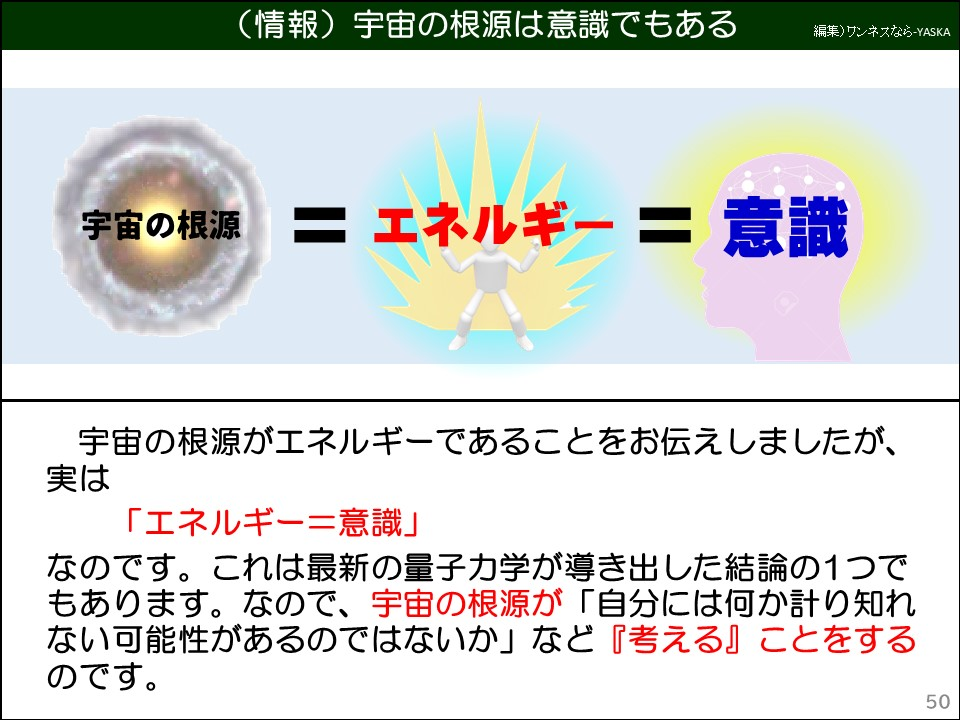 （情報）宇宙の根源は意識でもある

編集)ワンネスなら-YASKA

宇宙の根源 ＝ エネルギー ＝ 意識

宇宙の根源がエネルギーであることをお伝えしましたが、実は

「エネルギー＝意識」

なのです。これは最新の量子力学が導き出した結論の1つでもあります。なので、宇宙の根源が「自分には何か計り知れない可能性があるのではないか」など『考える』ことをするのです。

50